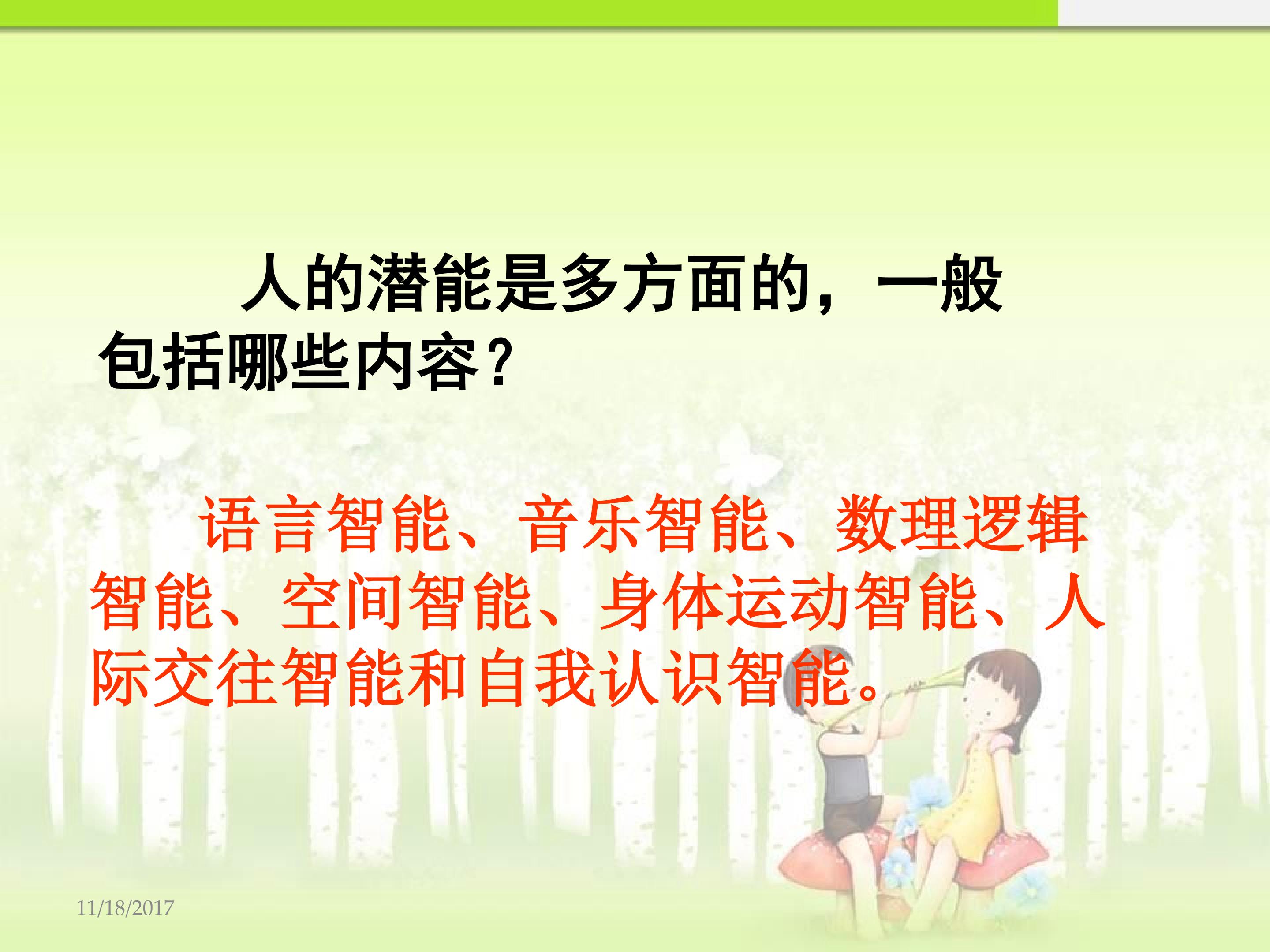 人的潜能是多方面的，一般包括哪些内容？

语言智能、音乐智能、数理逻辑智能、空间智能、身体运动智能、人际交往智能和自我认识智能。

11/18/2017